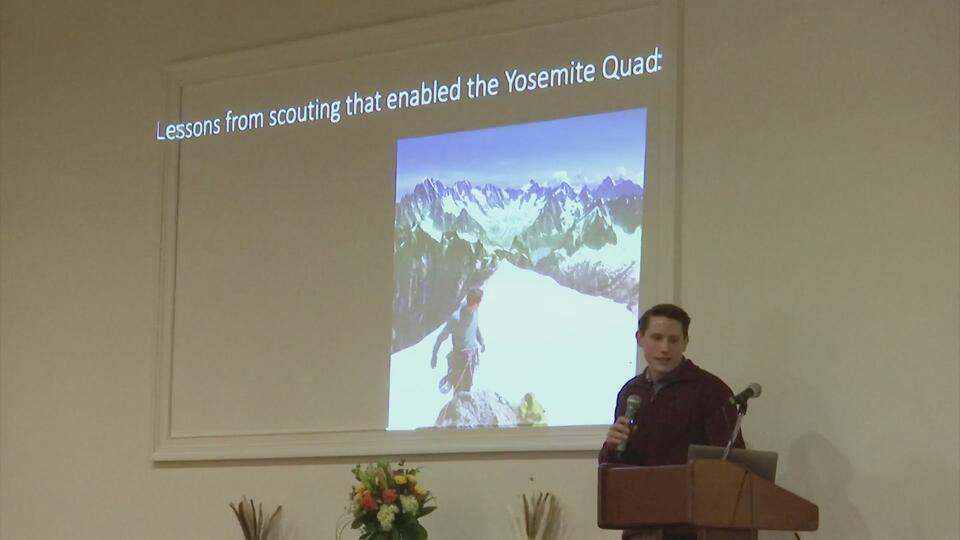 Lessons from scouting that enabled the Yosemite Quad: